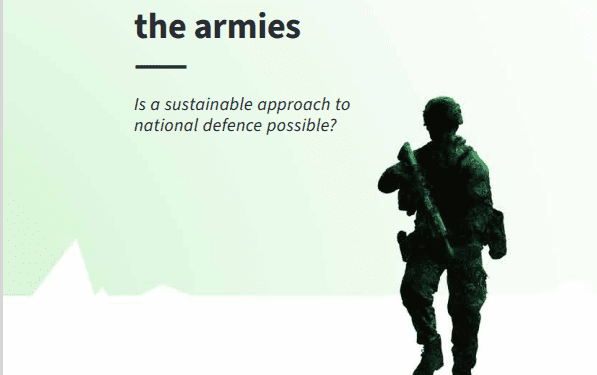 the armies

Is a sustainable approach to national defence possible?